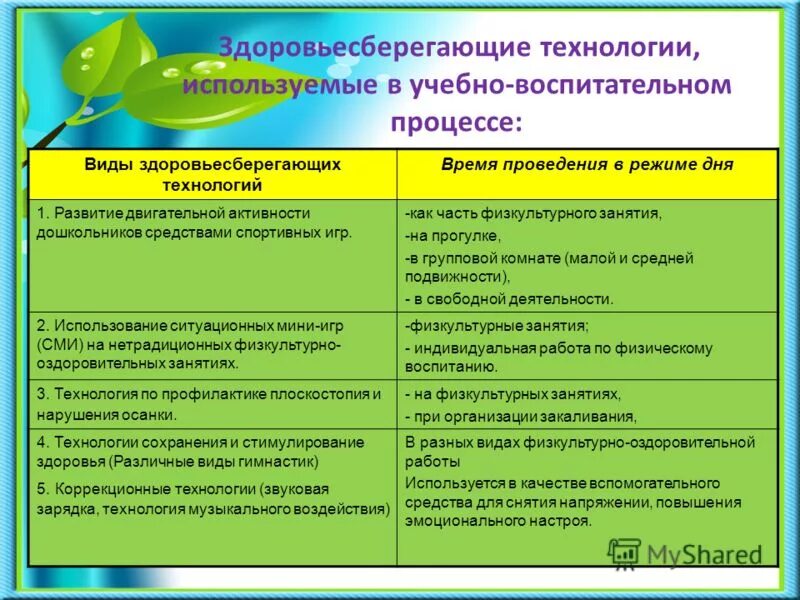 Здоровьесберегающие технологии, используемые в учебно-воспитательном процессе:

| Виды здоровьесберегающих технологий | Время проведения в режиме дня |
|---|---|
| 1. Развитие двигательной активности дошкольников средствами спортивных игр. | -как часть физкультурного занятия, -на прогулке, -в групповой комнате (малой и средней подвижности), - в свободной деятельности. |
| 2. Использование ситуационных мини-игр (СМИ) на нетрадиционных физкультурно-оздоровительных занятиях. | -физкультурные занятия; - индивидуальная работа по физическому воспитанию. |
| 3. Технология по профилактике плоскостопия и нарушения осанки. | - на физкультурных занятиях, - при организации закаливания, |
| 4. Технологии сохранения и стимулирование здоровья (Различные виды гимнастик) 5. Коррекционные технологии (звуковая зарядка, технология музыкального воздействия) | В разных видах физкультурно-оздоровительной работы Используется в качестве вспомогательного средства для снятия напряжении, повышения эмоционального настроя. |

MyShared